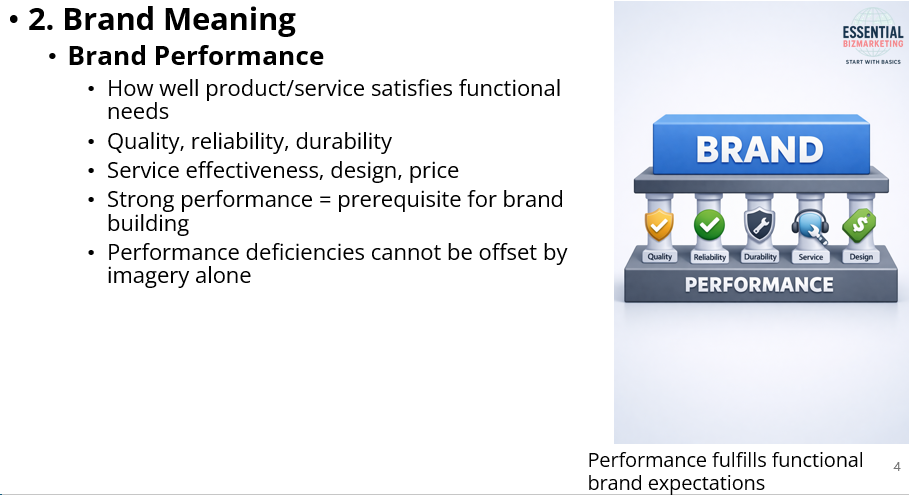 • 2. Brand Meaning
• Brand Performance
• How well product/service satisfies functional needs
• Quality, reliability, durability
• Service effectiveness, design, price
• Strong performance = prerequisite for brand building
• Performance deficiencies cannot be offset by imagery alone

ESSENTIAL BIZMARKETING
START WITH BASICS

BRAND
Quality
Reliability
Durability
Service
Design
PERFORMANCE

Performance fulfills functional brand expectations

4